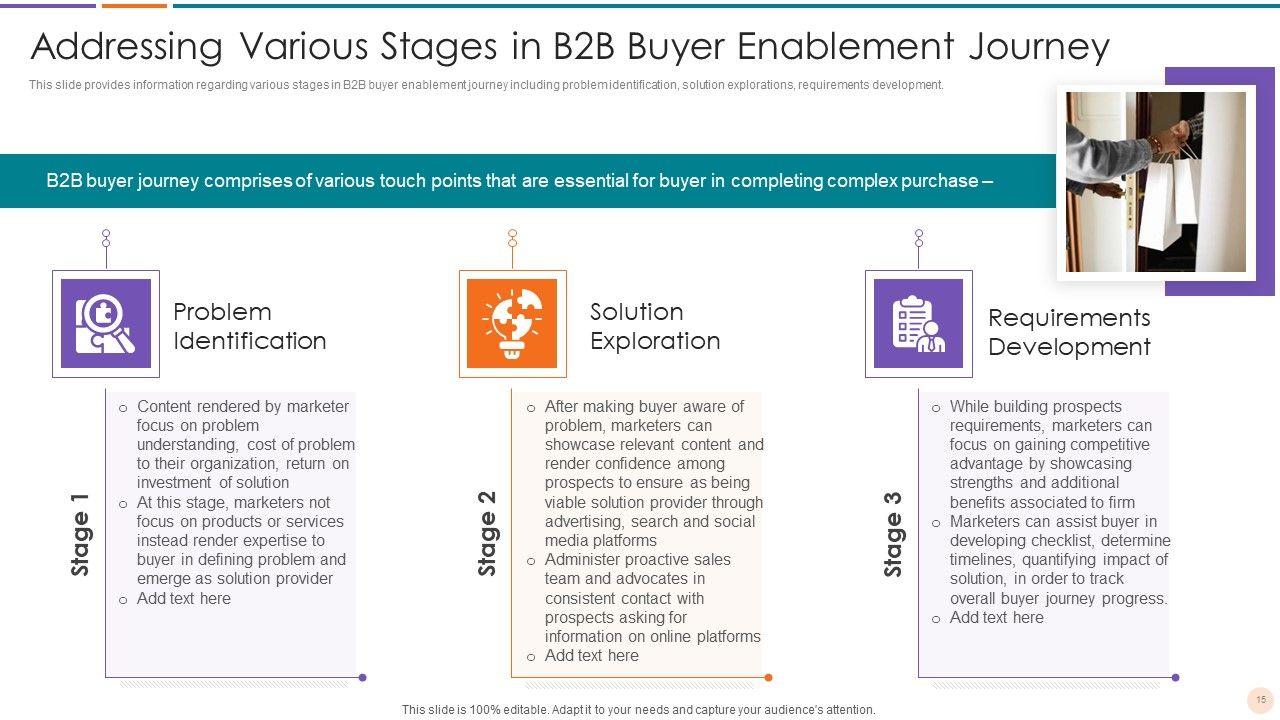 Addressing Various Stages in B2B Buyer Enablement Journey

This slide provides information regarding various stages in B2B buyer enablement journey including problem identification, solution explorations, requirements development.

B2B buyer journey comprises of various touch points that are essential for buyer in completing complex purchase –

Problem Identification

Stage 1

o Content rendered by marketer focus on problem understanding, cost of problem to their organization, return on investment of solution
o At this stage, marketers not focus on products or services instead render expertise to buyer in defining problem and emerge as solution provider
o Add text here

Solution Exploration

Stage 2

o After making buyer aware of problem, marketers can showcase relevant content and render confidence among prospects to ensure as being viable solution provider through advertising, search and social media platforms
o Administer proactive sales team and advocates in consistent contact with prospects asking for information on online platforms
o Add text here

Requirements Development

Stage 3

o While building prospects requirements, marketers can focus on gaining competitive advantage by showcasing strengths and additional benefits associated to firm
o Marketers can assist buyer in developing checklist, determine timelines, quantifying impact of solution, in order to track overall buyer journey progress.
o Add text here

This slide is 100% editable. Adapt it to your needs and capture your audience's attention.

15